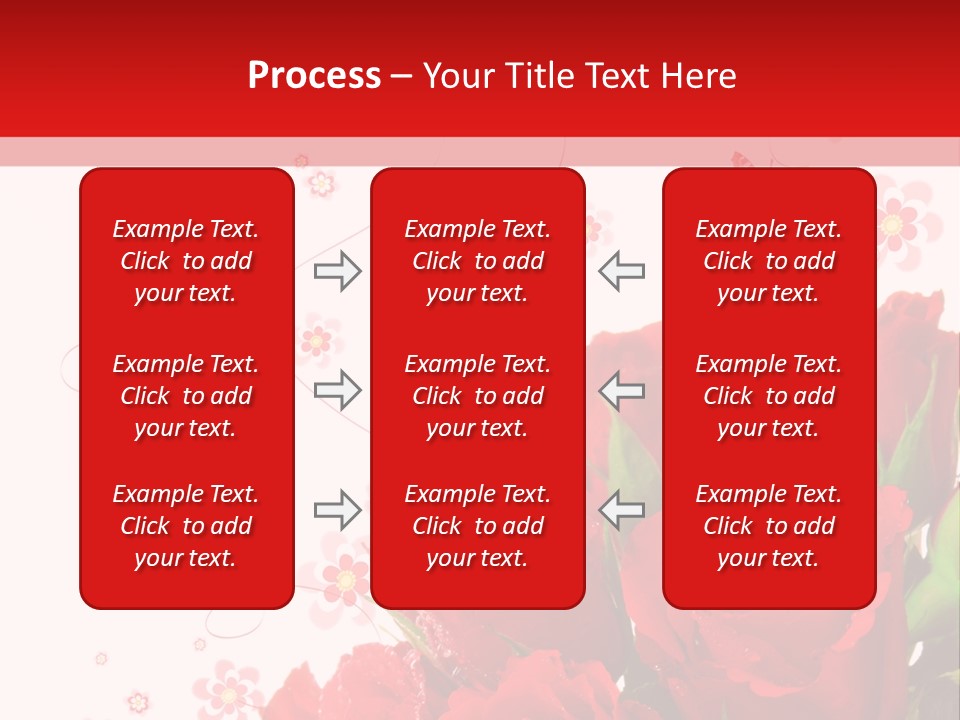 Process – Your Title Text Here

Example Text. Click to add your text.

Example Text. Click to add your text.

Example Text. Click to add your text.

Example Text. Click to add your text.

Example Text. Click to add your text.

Example Text. Click to add your text.

Example Text. Click to add your text.

Example Text. Click to add your text.

Example Text. Click to add your text.